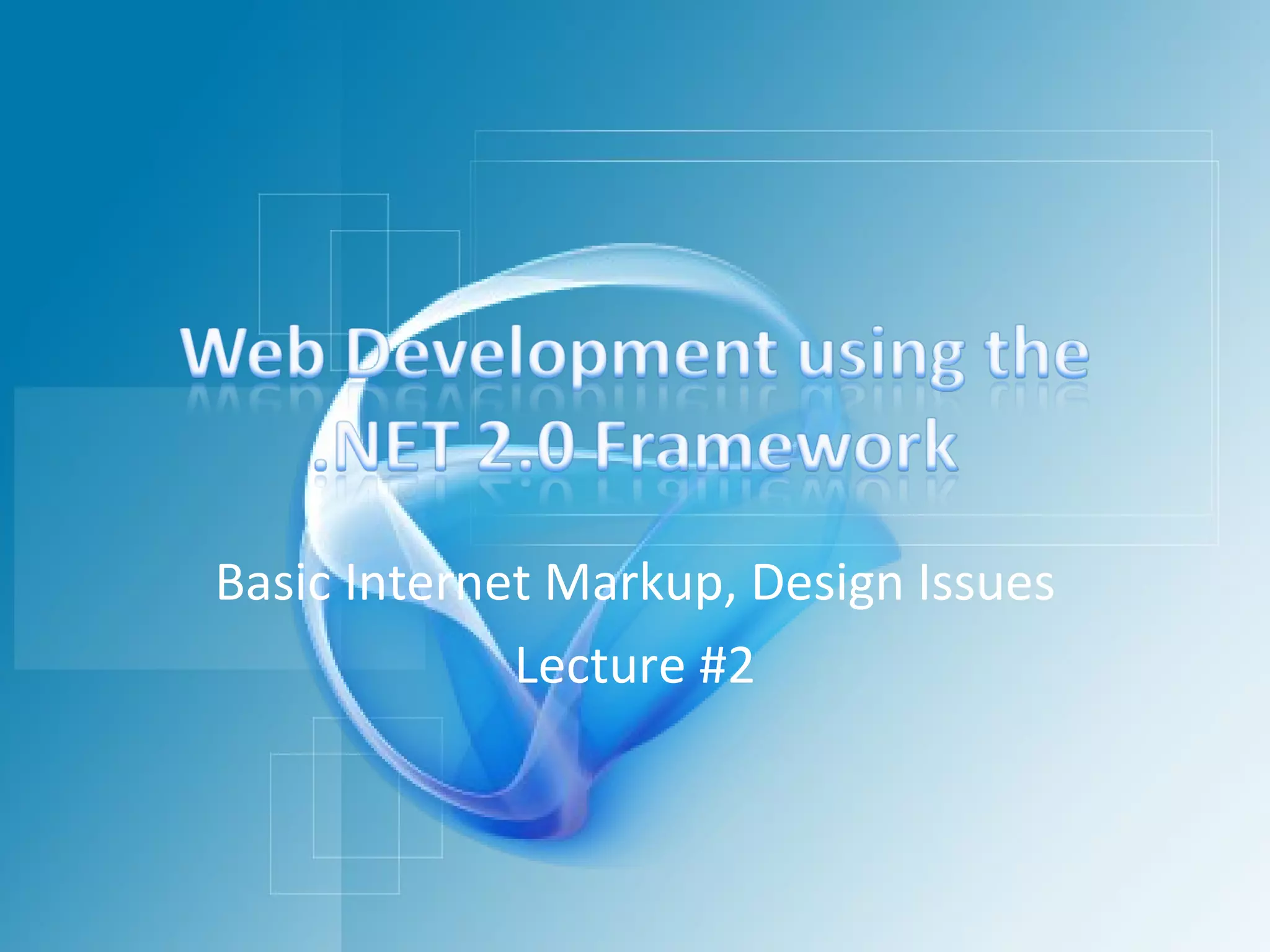 Web Development using the .NET 2.0 Framework

Basic Internet Markup, Design Issues

Lecture #2